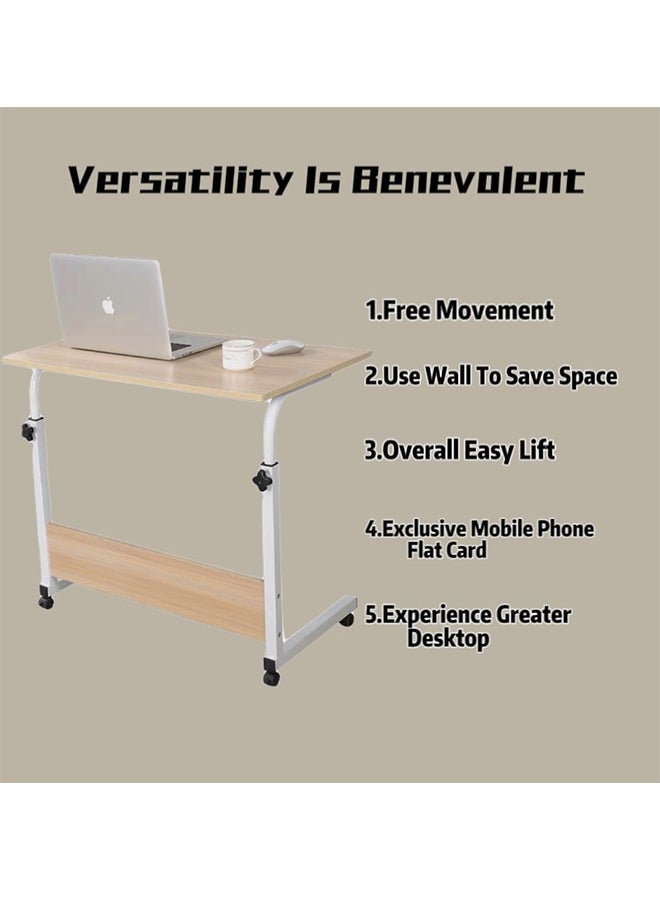 Versatility Is Benevolent

1.Free Movement

2.Use Wall To Save Space

3.Overall Easy Lift

4.Exclusive Mobile Phone Flat Card

5.Experience Greater Desktop